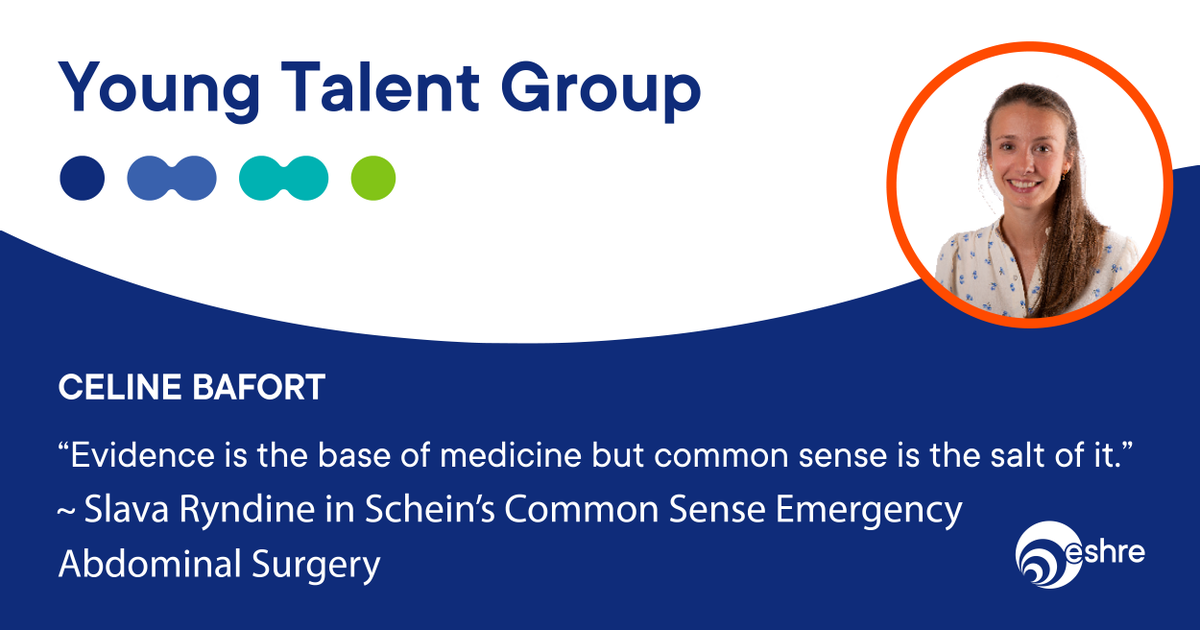 Young Talent Group

CELINE BAFORT

“Evidence is the base of medicine but common sense is the salt of it.” ~ Slava Ryndine in Schein’s Common Sense Emergency Abdominal Surgery

eshre